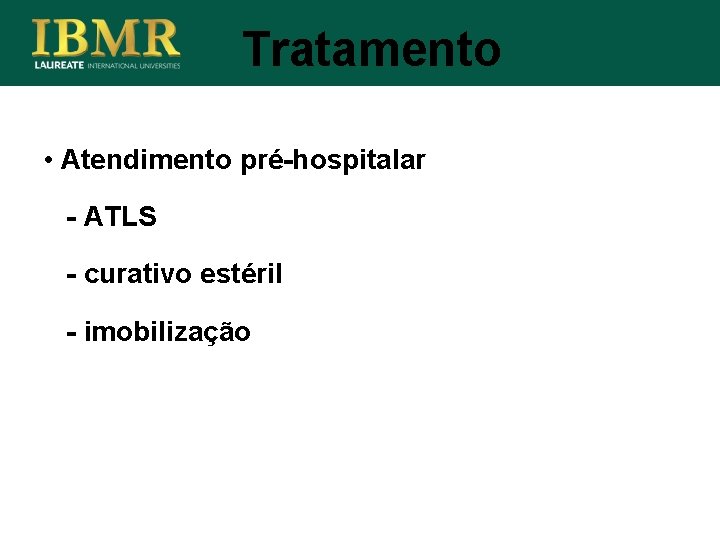 IBMR
LAUREATE INTERNATIONAL UNIVERSITIES

Tratamento

• Atendimento pré-hospitalar

- ATLS

- curativo estéril

- imobilização